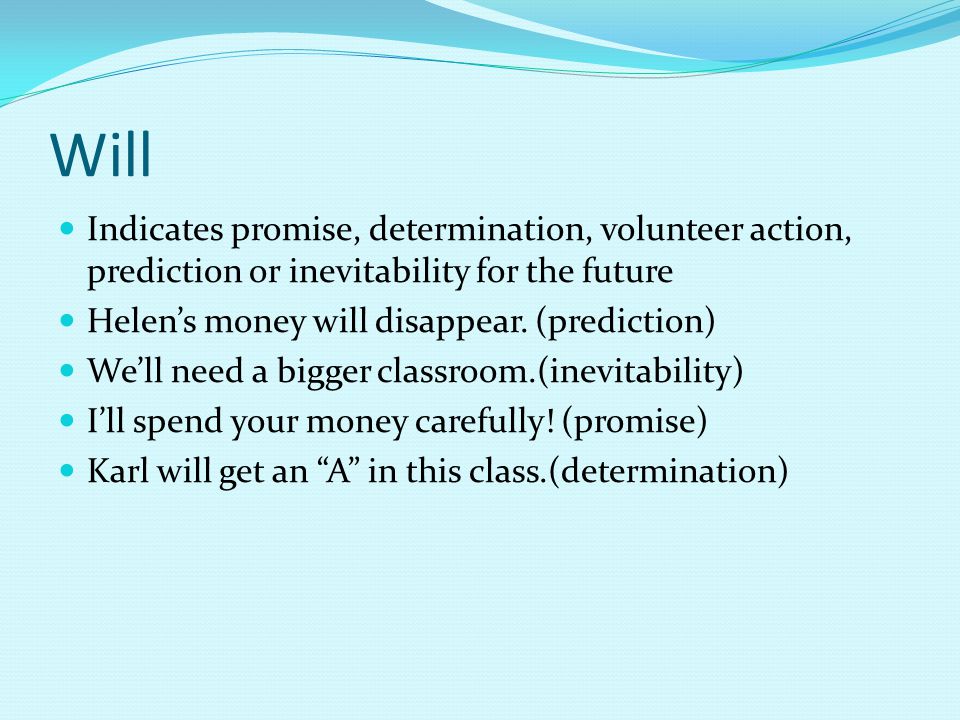 Will

- Indicates promise, determination, volunteer action, prediction or inevitability for the future
- Helen’s money will disappear. (prediction)
- We’ll need a bigger classroom.(inevitability)
- I’ll spend your money carefully! (promise)
- Karl will get an “A” in this class.(determination)